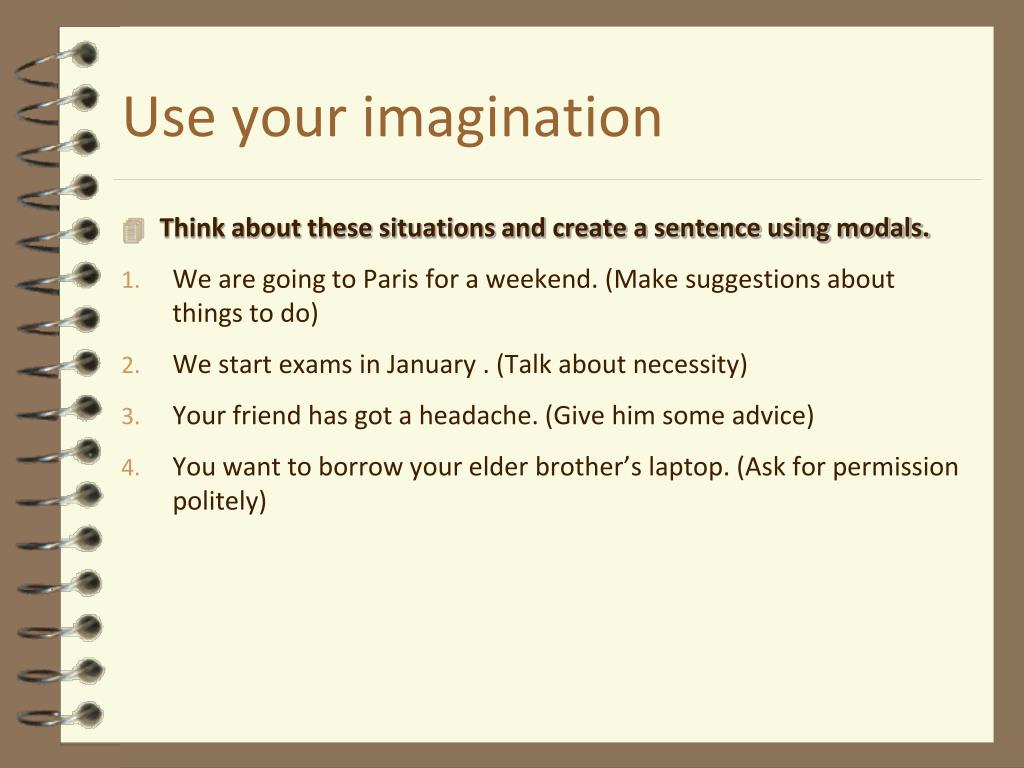 Use your imagination

Think about these situations and create a sentence using modals.

1. We are going to Paris for a weekend. (Make suggestions about things to do)
2. We start exams in January . (Talk about necessity)
3. Your friend has got a headache. (Give him some advice)
4. You want to borrow your elder brother’s laptop. (Ask for permission politely)